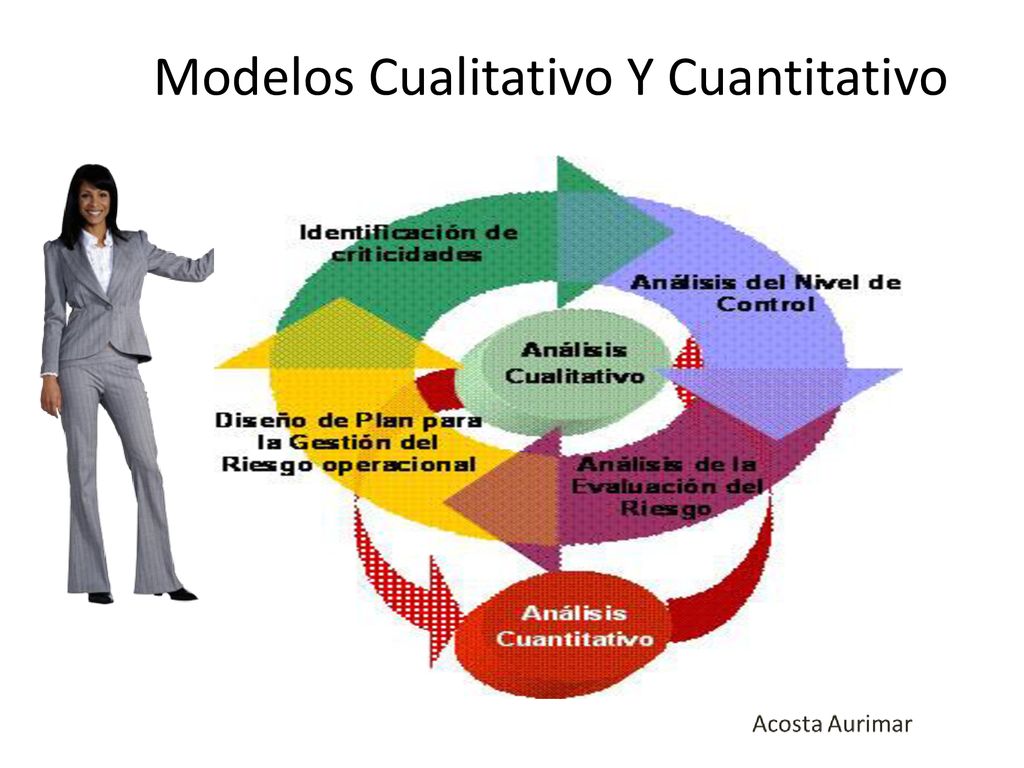 Modelos Cualitativo Y Cuantitativo

Identificación de criticidades

Análisis del Nivel de Control

Análisis Cualitativo

Diseño de Plan para la Gestión del Riesgo operacional

Análisis de la Evaluación del Riesgo

Análisis Cuantitativo

Acosta Aurimar